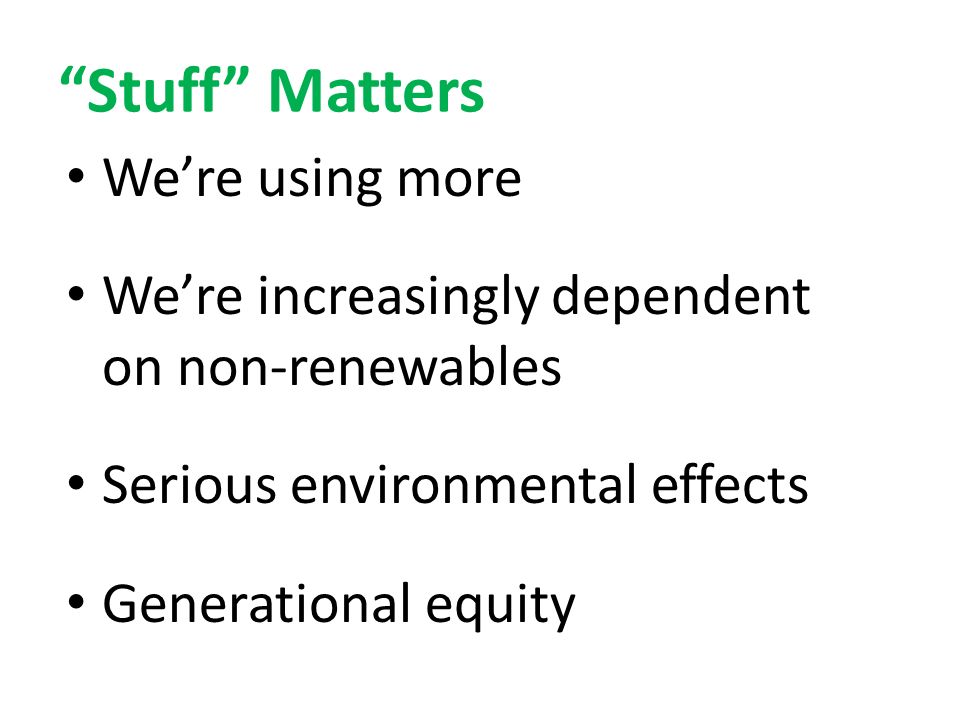 “Stuff” Matters

• We’re using more

• We’re increasingly dependent on non-renewables

• Serious environmental effects

• Generational equity